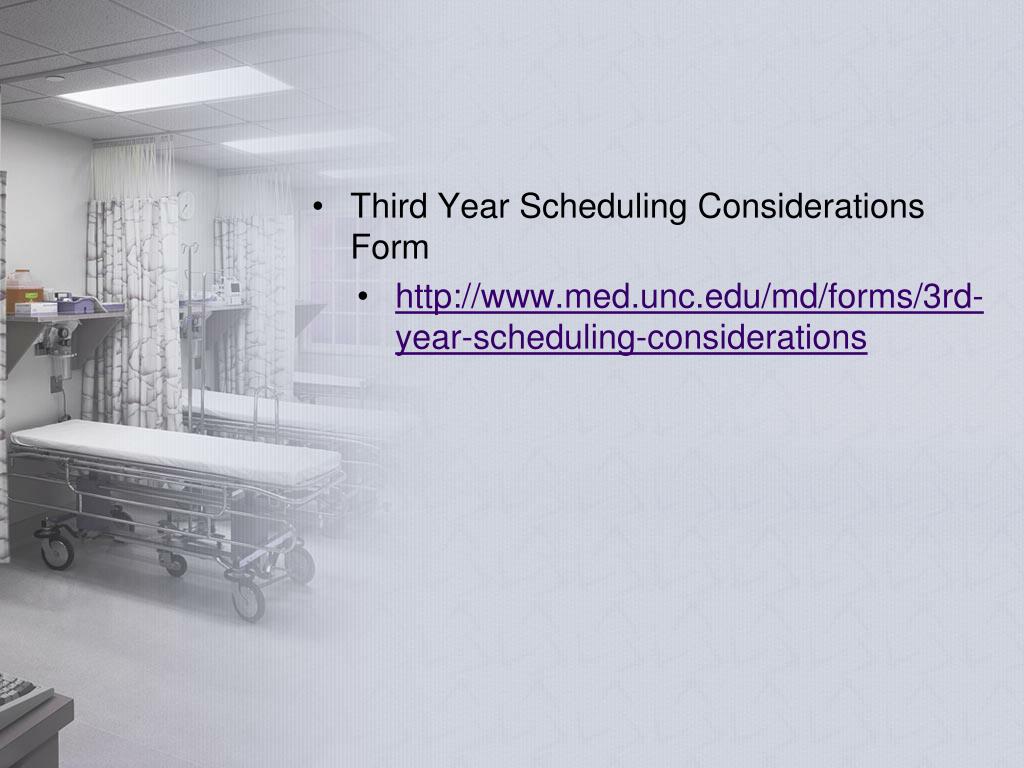 • Third Year Scheduling Considerations Form

• http://www.med.unc.edu/md/forms/3rd-year-scheduling-considerations